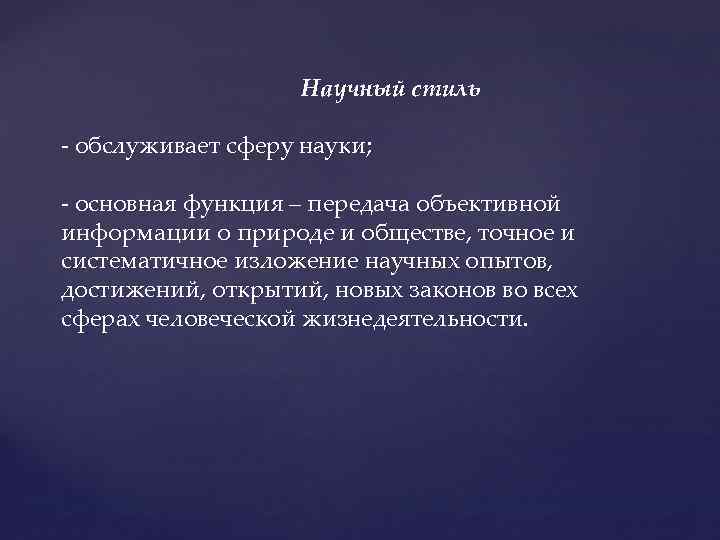 Научный стиль

- обслуживает сферу науки;

- основная функция – передача объективной информации о природе и обществе, точное и систематичное изложение научных опытов, достижений, открытий, новых законов во всех сферах человеческой жизнедеятельности.